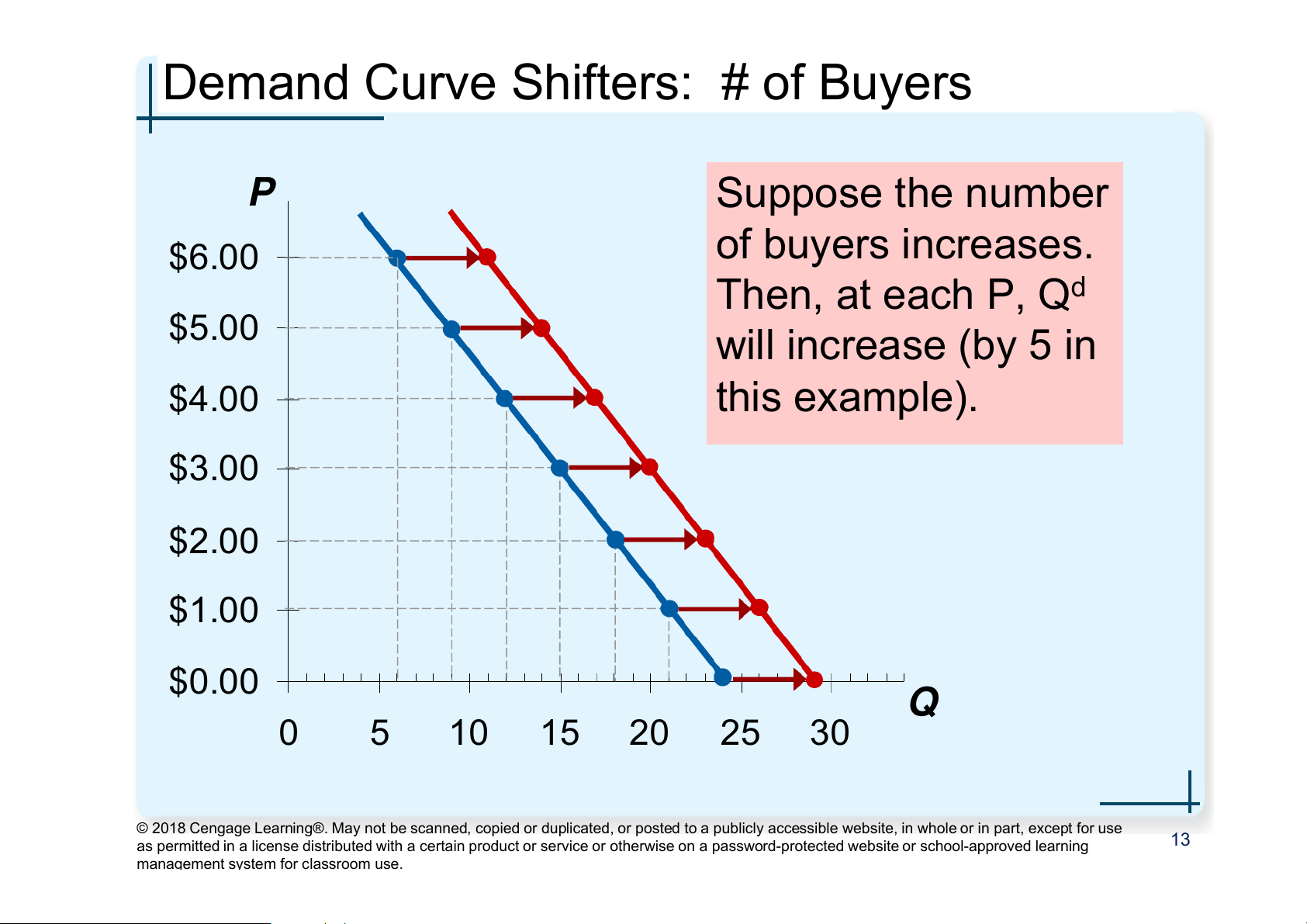 Demand Curve Shifters: # of Buyers

Suppose the number of buyers increases. Then, at each P, $Q^d$ will increase (by 5 in this example).

P

$6.00
$5.00
$4.00
$3.00
$2.00
$1.00
$0.00

0 5 10 15 20 25 30

Q

© 2018 Cengage Learning®. May not be scanned, copied or duplicated, or posted to a publicly accessible website, in whole or in part, except for use as permitted in a license distributed with a certain product or service or otherwise on a password-protected website or school-approved learning management system for classroom use.

13